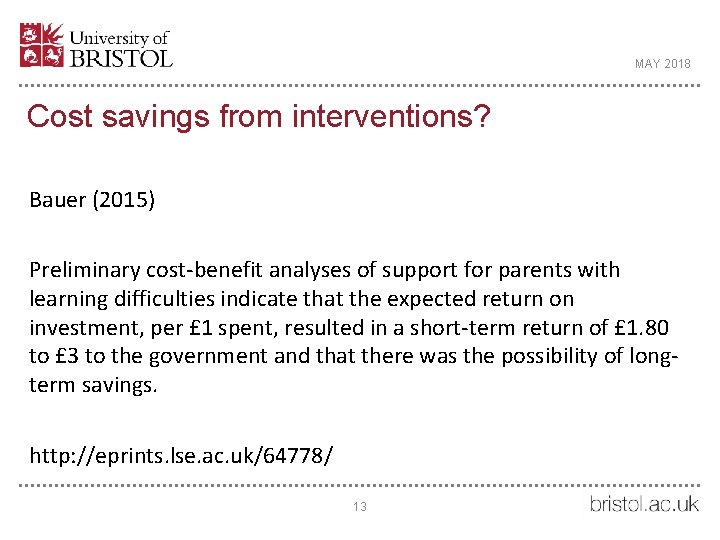 University of BRISTOL

MAY 2018

Cost savings from interventions?

Bauer (2015)

Preliminary cost-benefit analyses of support for parents with learning difficulties indicate that the expected return on investment, per £1 spent, resulted in a short-term return of £1.80 to £3 to the government and that there was the possibility of long-term savings.

http://eprints.lse.ac.uk/64778/

13

bristol.ac.uk